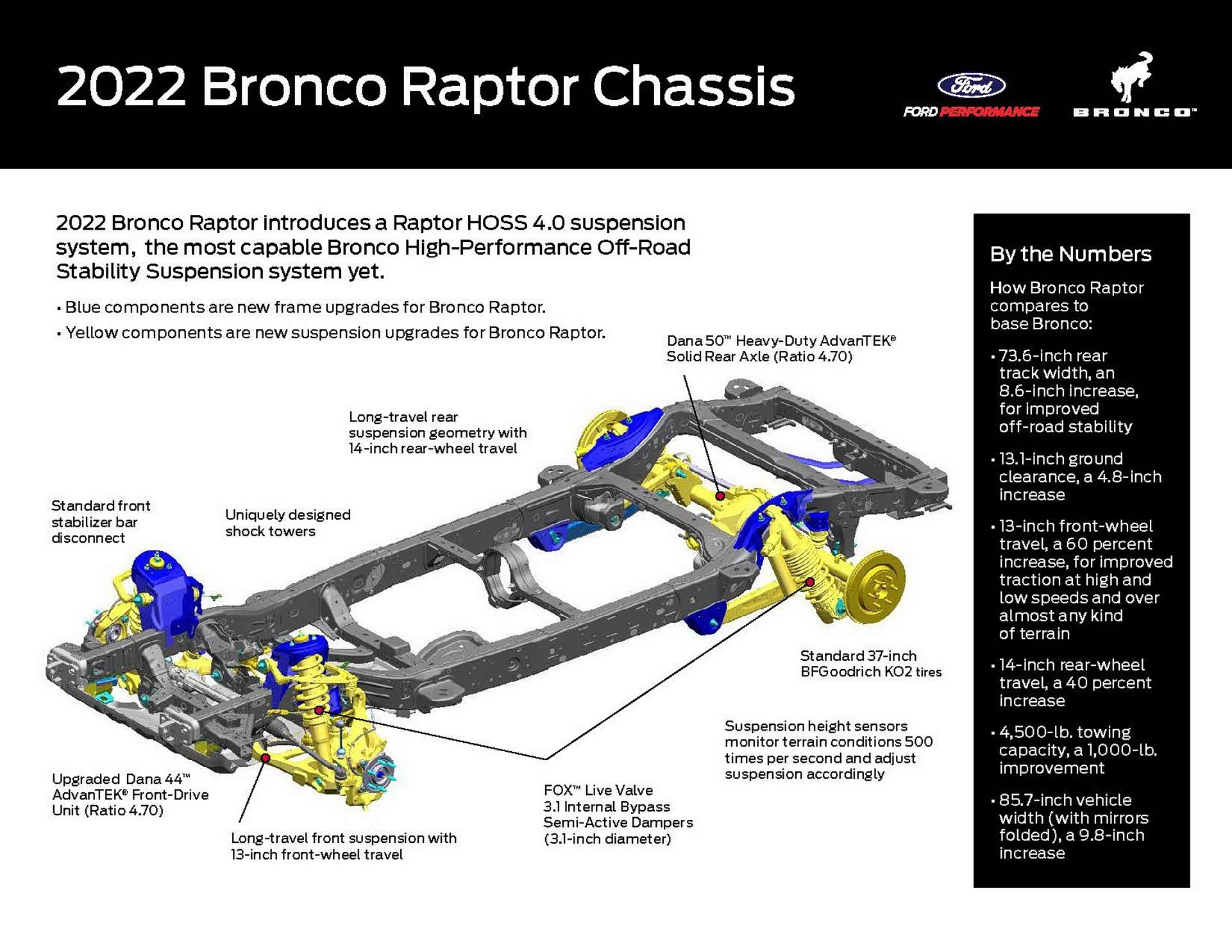 2022 Bronco Raptor Chassis

Ford
FORD PERFORMANCE

BRONCO™

2022 Bronco Raptor introduces a Raptor HOSS 4.0 suspension system, the most capable Bronco High-Performance Off-Road Stability Suspension system yet.

• Blue components are new frame upgrades for Bronco Raptor.
• Yellow components are new suspension upgrades for Bronco Raptor.

Dana 50™ Heavy-Duty AdvanTEK® Solid Rear Axle (Ratio 4.70)

Long-travel rear suspension geometry with 14-inch rear-wheel travel

Standard front stabilizer bar disconnect

Uniquely designed shock towers

Standard 37-inch BFGoodrich KO2 tires

Suspension height sensors monitor terrain conditions 500 times per second and adjust suspension accordingly

Upgraded Dana 44™ AdvanTEK® Front-Drive Unit (Ratio 4.70)

Long-travel front suspension with 13-inch front-wheel travel

FOX™ Live Valve 3.1 Internal Bypass Semi-Active Dampers (3.1-inch diameter)

By the Numbers

How Bronco Raptor compares to base Bronco:

• 73.6-inch rear track width, an 8.6-inch increase, for improved off-road stability

• 13.1-inch ground clearance, a 4.8-inch increase

• 13-inch front-wheel travel, a 60 percent increase, for improved traction at high and low speeds and over almost any kind of terrain

• 14-inch rear-wheel travel, a 40 percent increase

• 4,500-lb. towing capacity, a 1,000-lb. improvement

• 85.7-inch vehicle width (with mirrors folded), a 9.8-inch increase